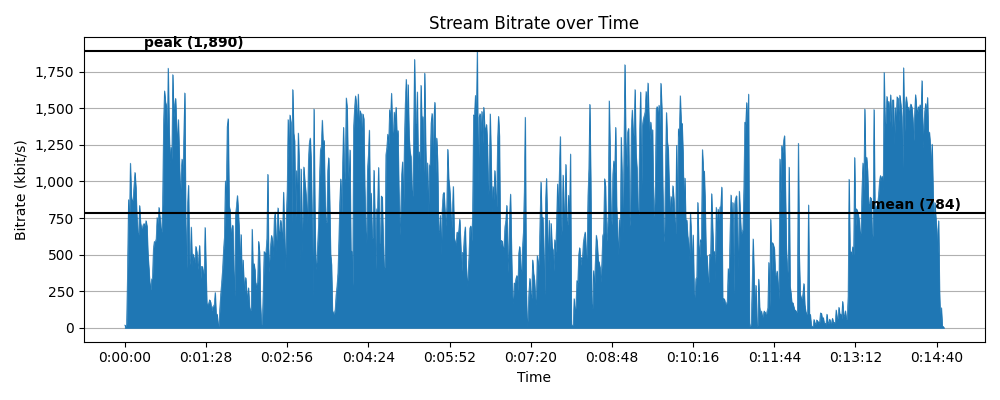 Stream Bitrate over Time

peak (1,890)

mean (784)

Bitrate (kbit/s)

1,750
1,500
1,250
1,000
750
500
250
0

0:00:00
0:01:28
0:02:56
0:04:24
0:05:52
0:07:20
0:08:48
0:10:16
0:11:44
0:13:12
0:14:40

Time